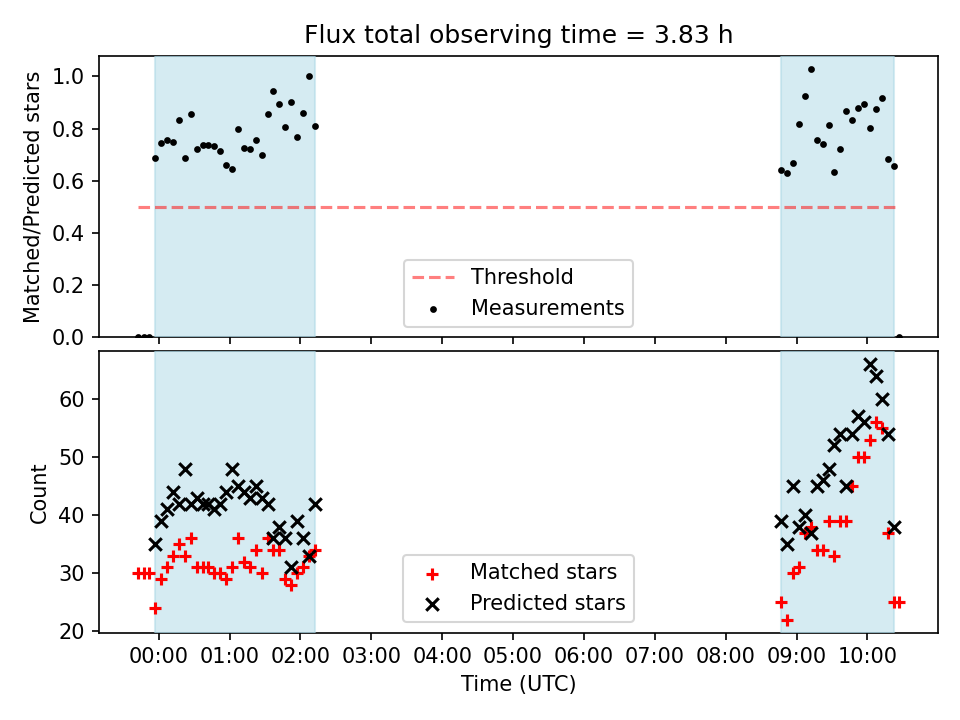 Flux total observing time = 3.83 h

Matched/Predicted stars

1.0
0.8
0.6
0.4
0.2
0.0

Threshold
Measurements

Count

60
50
40
30
20

Matched stars
Predicted stars

00:00 01:00 02:00 03:00 04:00 05:00 06:00 07:00 08:00 09:00 10:00

Time (UTC)